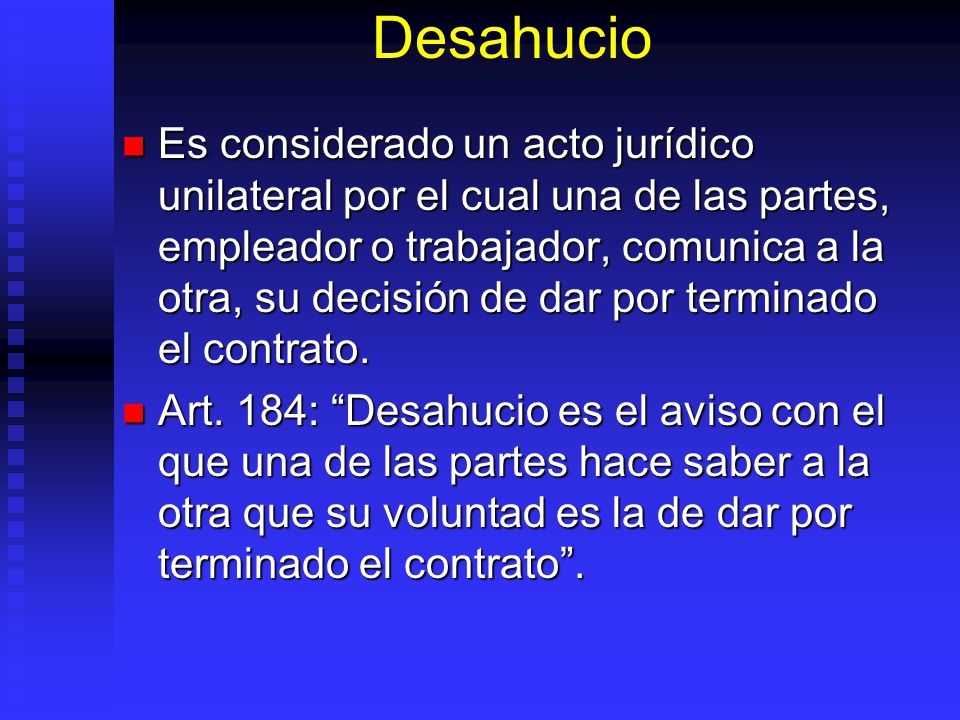 Desahucio

Es considerado un acto jurídico unilateral por el cual una de las partes, empleador o trabajador, comunica a la otra, su decisión de dar por terminado el contrato.

Art. 184: “Desahucio es el aviso con el que una de las partes hace saber a la otra que su voluntad es la de dar por terminado el contrato”.